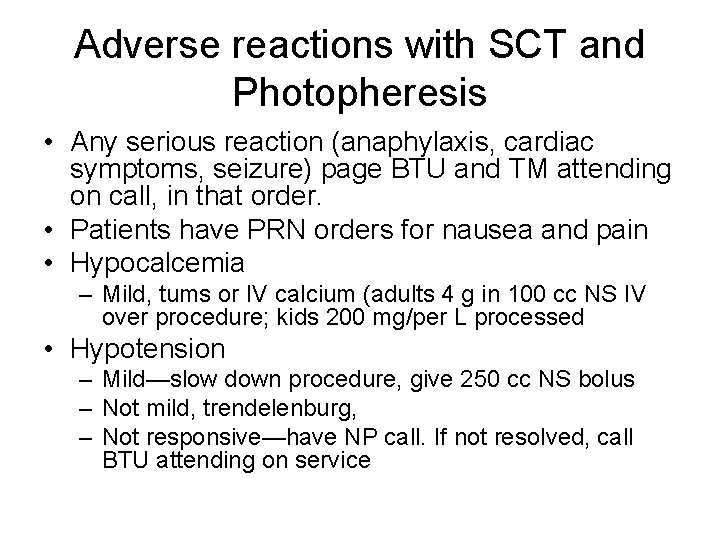 Adverse reactions with SCT and Photopheresis

• Any serious reaction (anaphylaxis, cardiac symptoms, seizure) page BTU and TM attending on call, in that order.
• Patients have PRN orders for nausea and pain
• Hypocalcemia
– Mild, tums or IV calcium (adults 4 g in 100 cc NS IV over procedure; kids 200 mg/per L processed
• Hypotension
– Mild—slow down procedure, give 250 cc NS bolus
– Not mild, trendelenburg,
– Not responsive—have NP call. If not resolved, call BTU attending on service